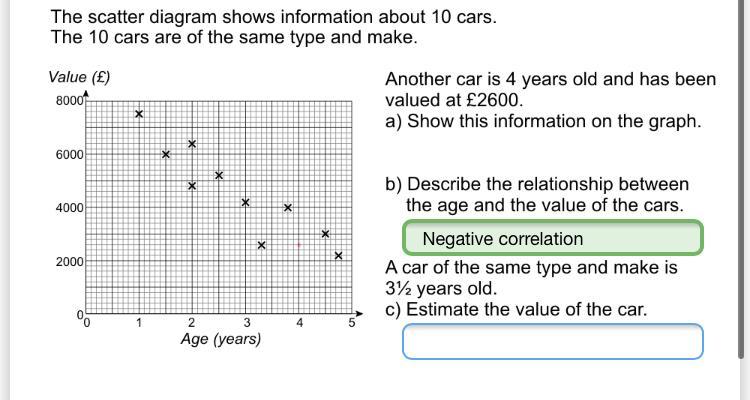 The scatter diagram shows information about 10 cars.
The 10 cars are of the same type and make.

Value (£)
8000
6000
4000
2000
0
0 1 2 3 4 5
Age (years)

Another car is 4 years old and has been valued at £2600.
a) Show this information on the graph.

b) Describe the relationship between the age and the value of the cars.

Negative correlation

A car of the same type and make is 3½ years old.
c) Estimate the value of the car.